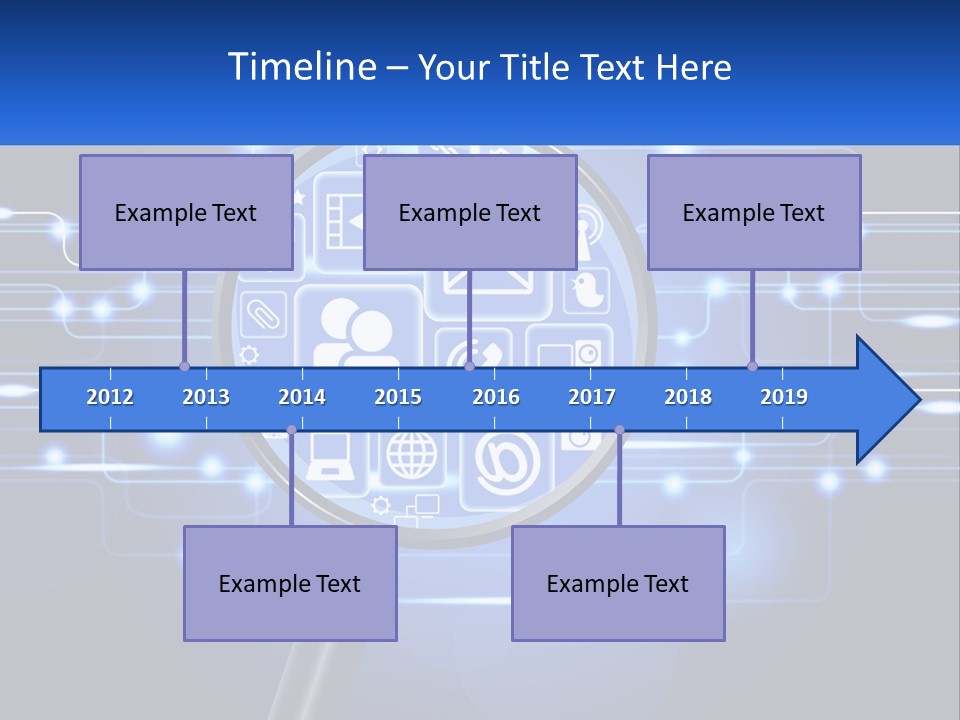 Timeline – Your Title Text Here

Example Text

Example Text

Example Text

2012 2013 2014 2015 2016 2017 2018 2019

Example Text

Example Text